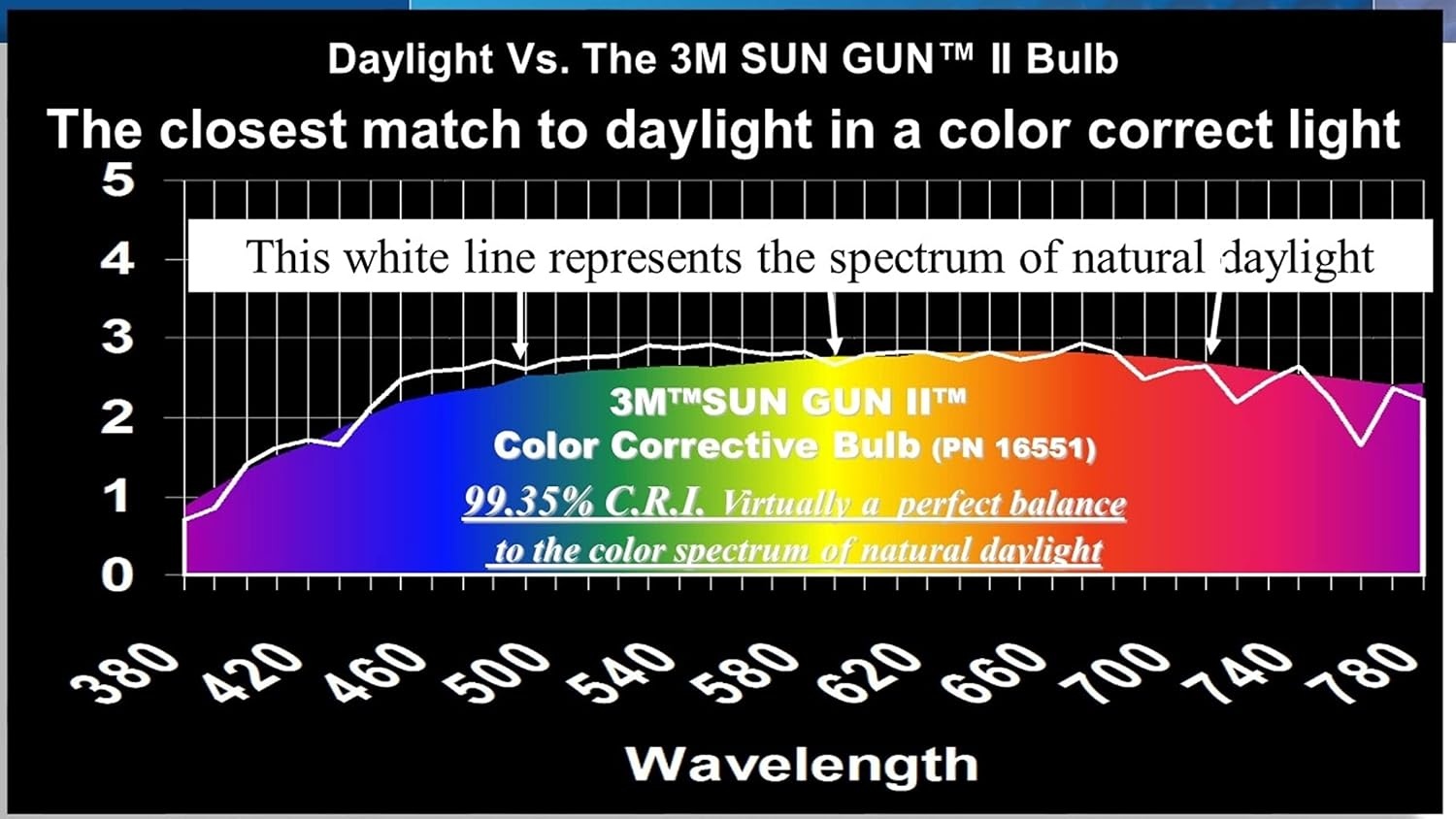 Daylight Vs. The 3M SUN GUN™ II Bulb

The closest match to daylight in a color correct light

5
4
3
2
1
0

This white line represents the spectrum of natural daylight

3M™SUN GUN II™
Color Corrective Bulb (PN 16551)
99.35% C.R.I. Virtually a perfect balance to the color spectrum of natural daylight

380 420 460 500 540 580 620 660 700 740 780

Wavelength